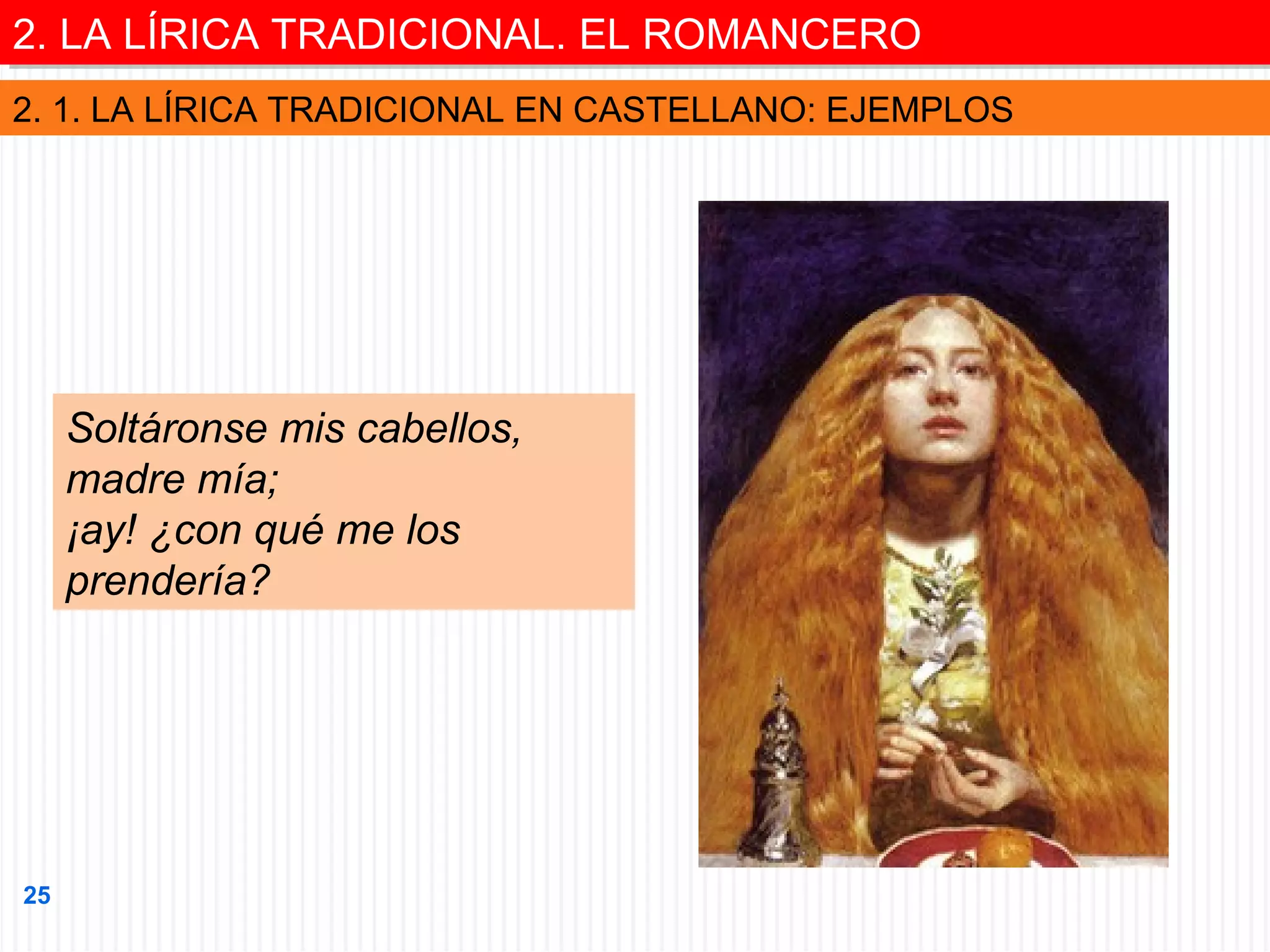 2. LA LÍRICA TRADICIONAL. EL ROMANCERO

2. 1. LA LÍRICA TRADICIONAL EN CASTELLANO: EJEMPLOS

Soltáronse mis cabellos,
madre mía;
¡ay! ¿con qué me los prendería?

25